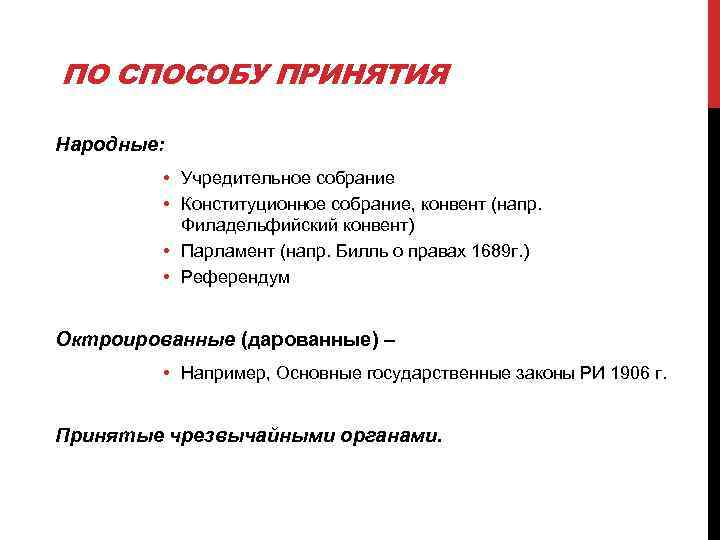 ПО СПОСОБУ ПРИНЯТИЯ

Народные:

• Учредительное собрание
• Конституционное собрание, конвент (напр. Филадельфийский конвент)
• Парламент (напр. Билль о правах 1689г.)
• Референдум

Октроированные (дарованные) –

• Например, Основные государственные законы РИ 1906 г.

Принятые чрезвычайными органами.